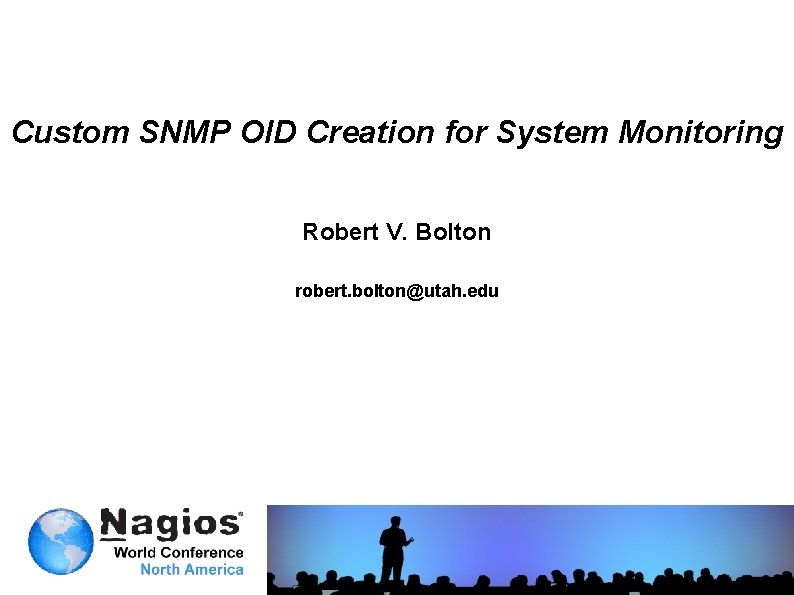 Custom SNMP OID Creation for System Monitoring

Robert V. Bolton

robert.bolton@utah.edu

Nagios®
World Conference
North America